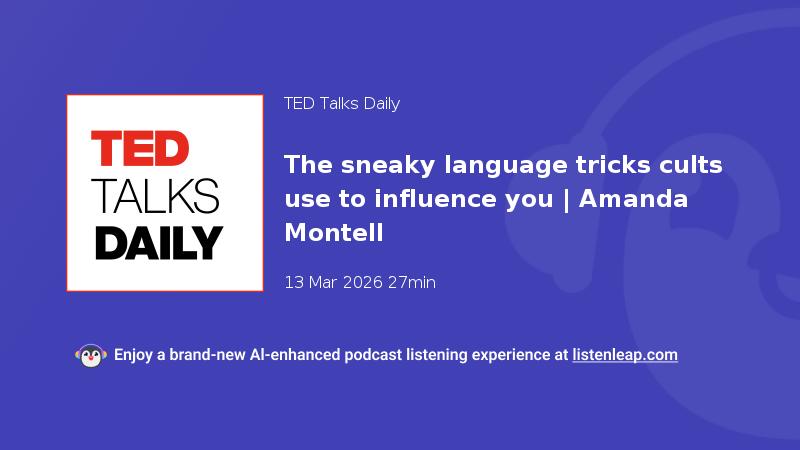 TED
TALKS
DAILY

TED Talks Daily

The sneaky language tricks cults use to influence you | Amanda Montell

13 Mar 2026 27min

Enjoy a brand-new AI-enhanced podcast listening experience at listenleap.com